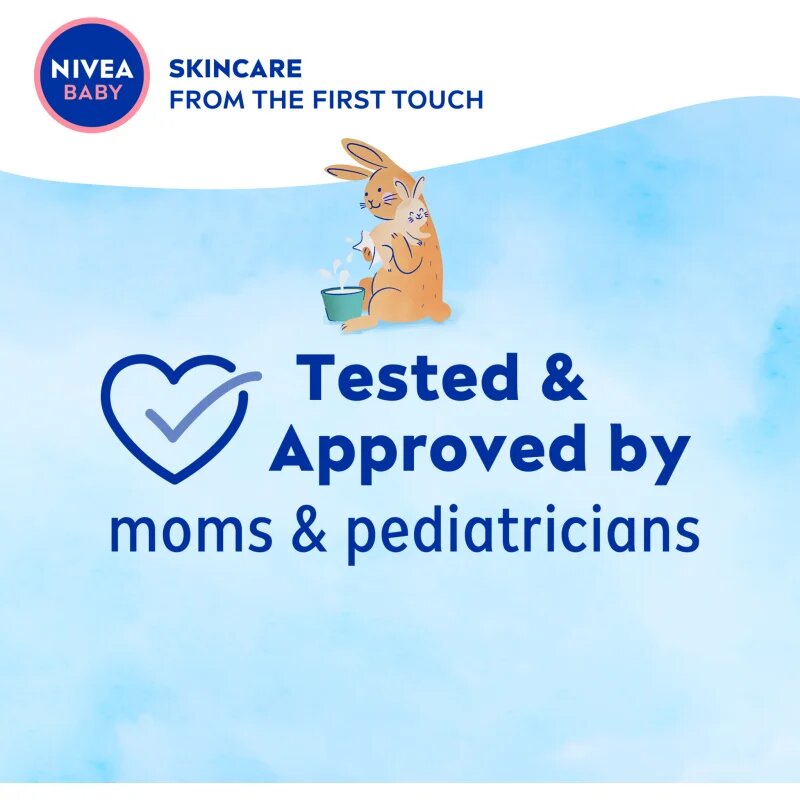 NIVEA BABY

SKINCARE
FROM THE FIRST TOUCH

Tested & Approved by
moms & pediatricians